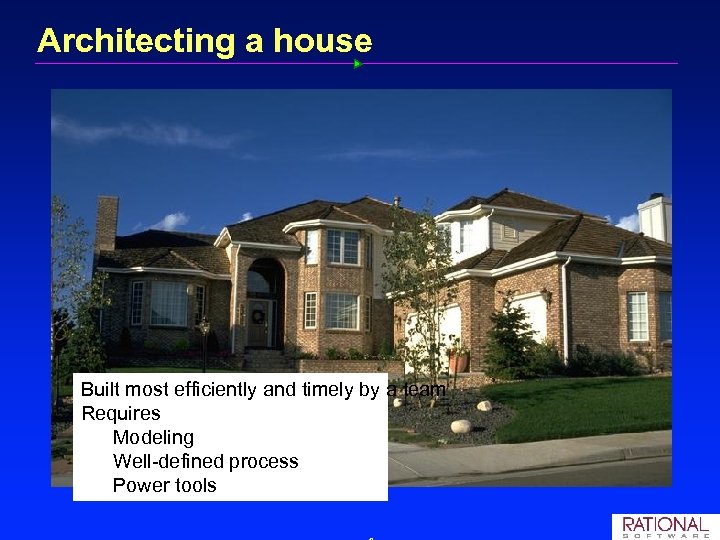 Architecting a house

Built most efficiently and timely by a team
Requires
Modeling
Well-defined process
Power tools

RATIONAL
SOFTWARE